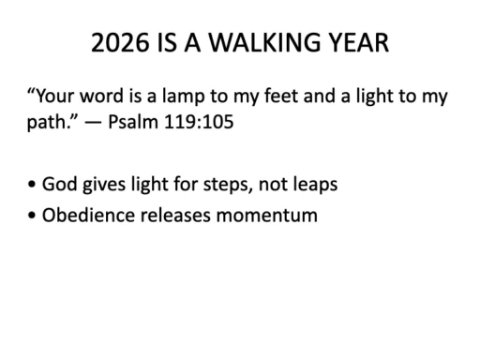 2026 IS A WALKING YEAR

“Your word is a lamp to my feet and a light to my path.” — Psalm 119:105

• God gives light for steps, not leaps
• Obedience releases momentum